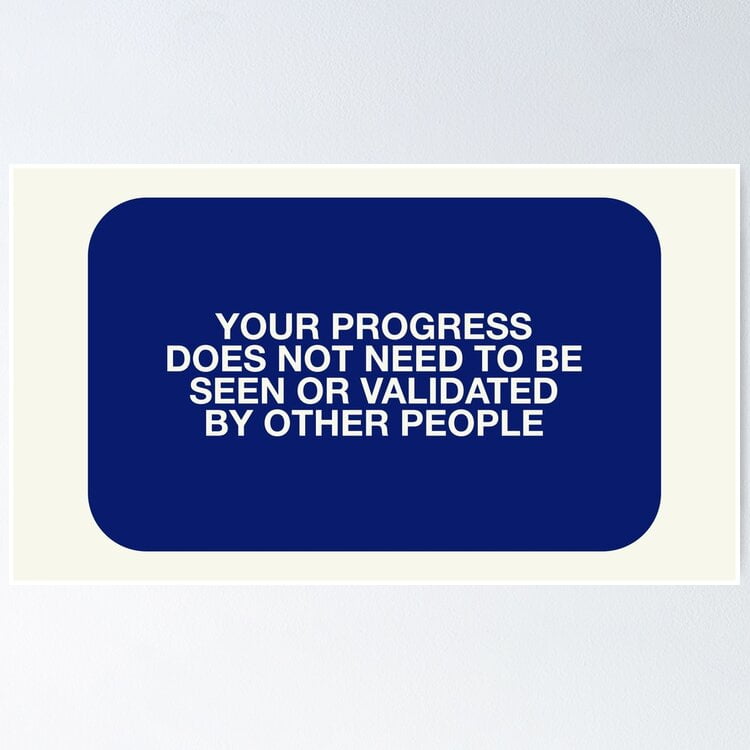 YOUR PROGRESS DOES NOT NEED TO BE SEEN OR VALIDATED BY OTHER PEOPLE